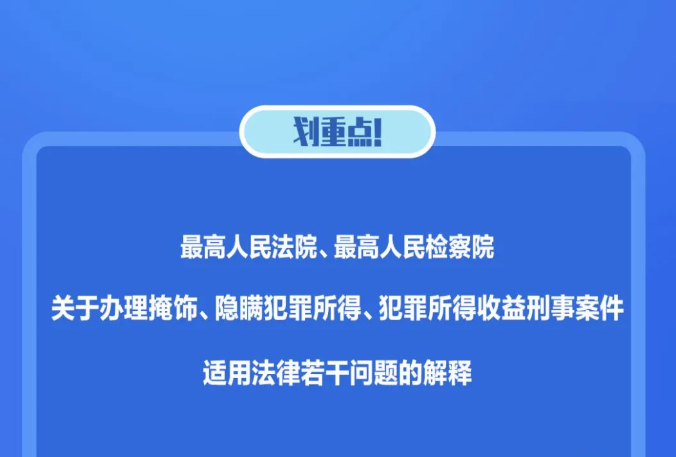 划重点!

最高人民法院、最高人民检察院

关于办理掩饰、隐瞒犯罪所得、犯罪所得收益刑事案件

适用法律若干问题的解释